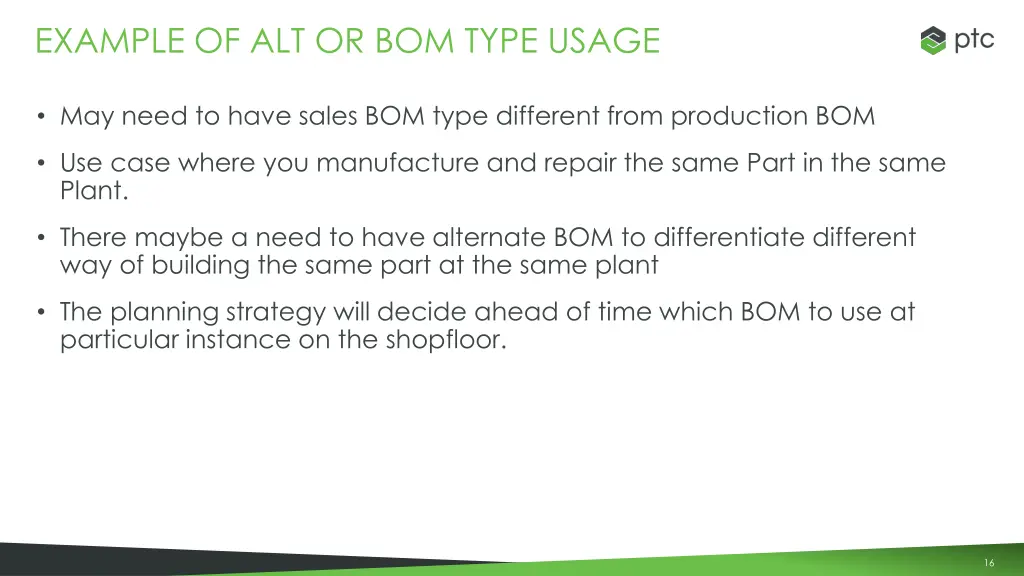 EXAMPLE OF ALT OR BOM TYPE USAGE

ptc

• May need to have sales BOM type different from production BOM

• Use case where you manufacture and repair the same Part in the same Plant.

• There maybe a need to have alternate BOM to differentiate different way of building the same part at the same plant

• The planning strategy will decide ahead of time which BOM to use at particular instance on the shopfloor.

16